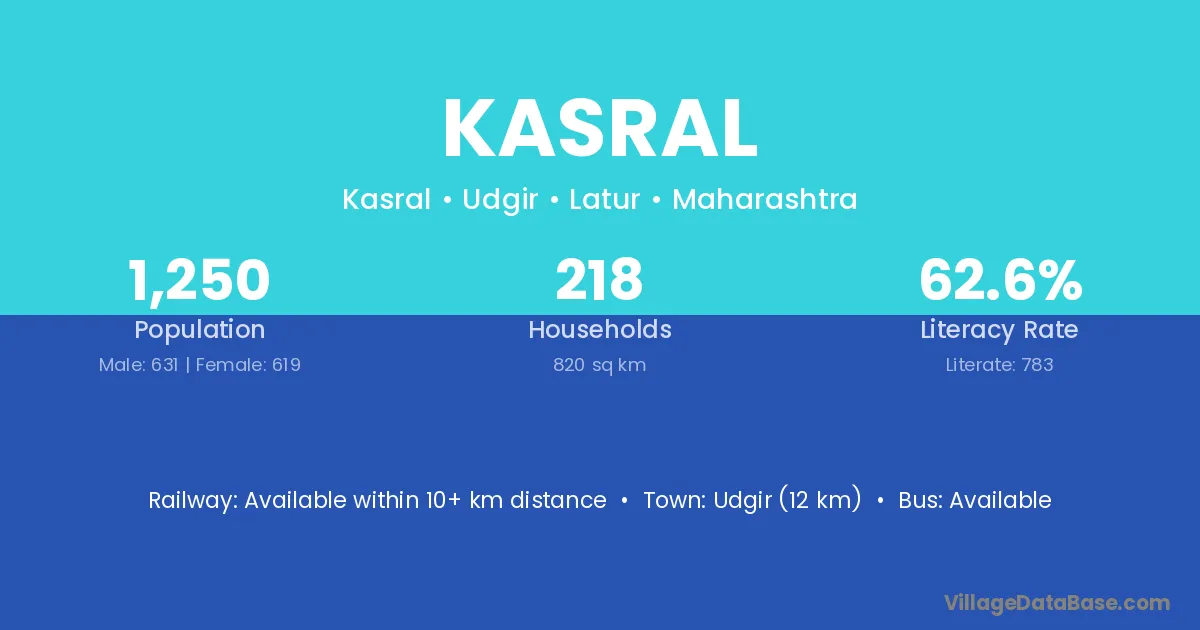 KASRAL

Kasral • Udgir • Latur • Maharashtra

1,250
Population
Male: 631 | Female: 619

218
Households
820 sq km

62.6%
Literacy Rate
Literate: 783

Railway: Available within 10+ km distance • Town: Udgir (12 km) • Bus: Available

VillageDataBase.com